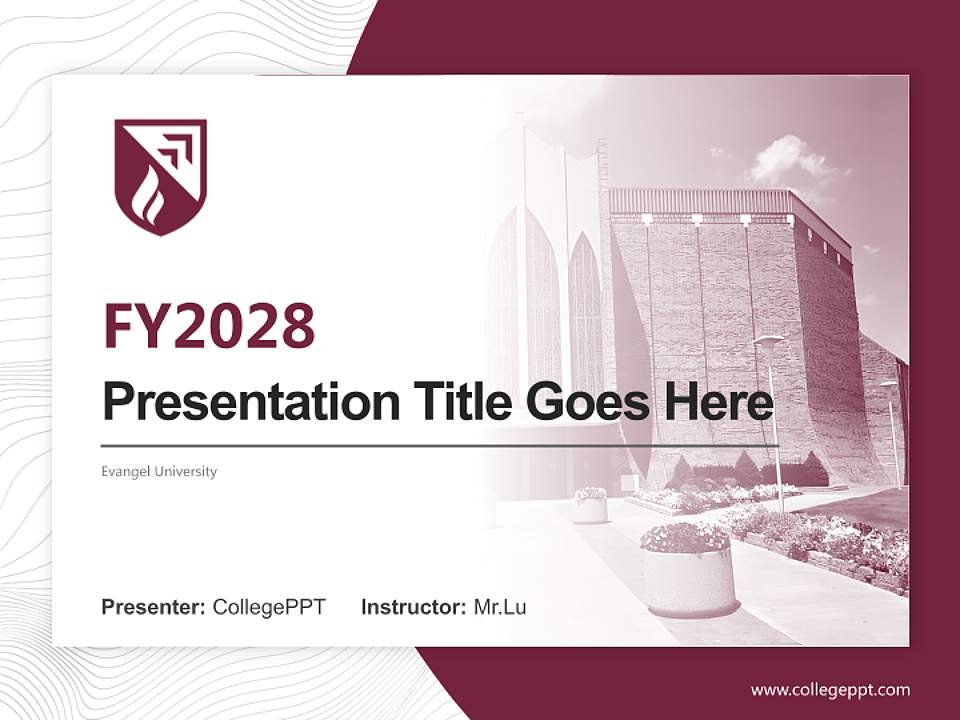 FY2028

Presentation Title Goes Here

Evangel University

Presenter: CollegePPT Instructor: Mr.Lu

www.collegeppt.com